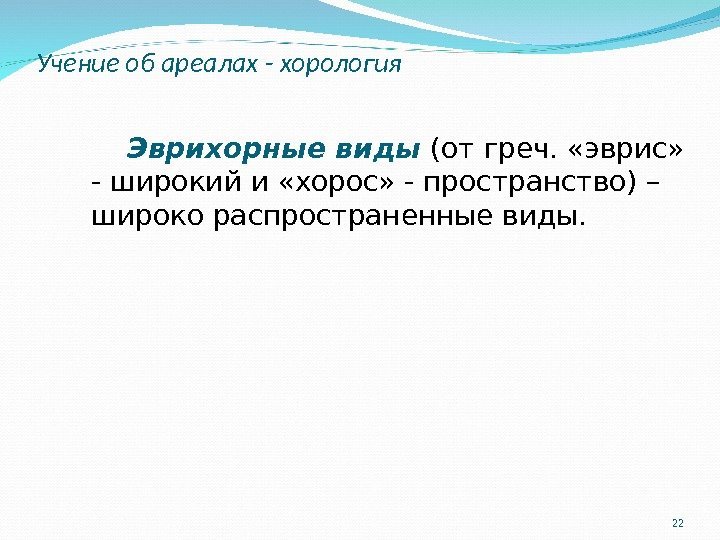 Учение об ареалах - хорология

Эврихорные виды (от греч. «эврис» - широкий и «хорос» - пространство) – широко распространенные виды.

22